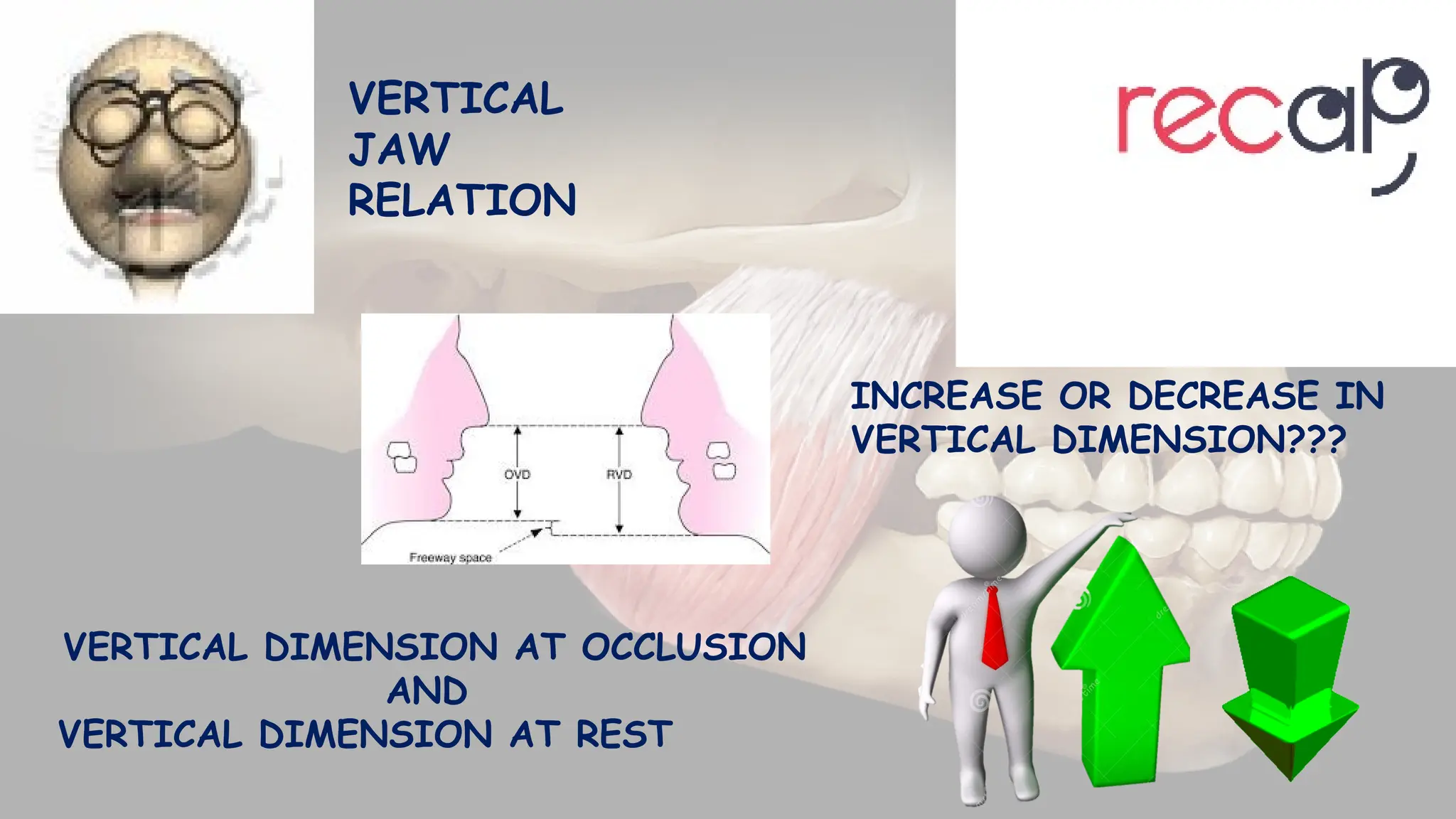 VERTICAL
JAW
RELATION

recap

OVD

RVD

Freeway space

INCREASE OR DECREASE IN VERTICAL DIMENSION???

VERTICAL DIMENSION AT OCCLUSION
AND
VERTICAL DIMENSION AT REST